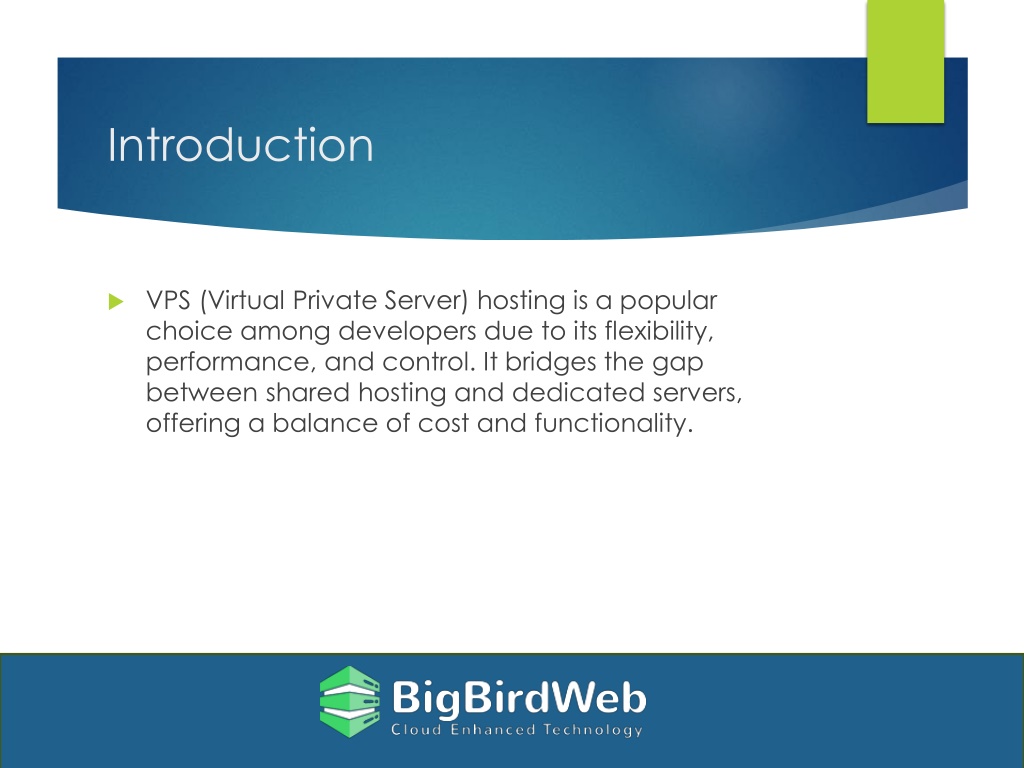 Introduction

VPS (Virtual Private Server) hosting is a popular choice among developers due to its flexibility, performance, and control. It bridges the gap between shared hosting and dedicated servers, offering a balance of cost and functionality.

BigBirdWeb
Cloud Enhanced Technology